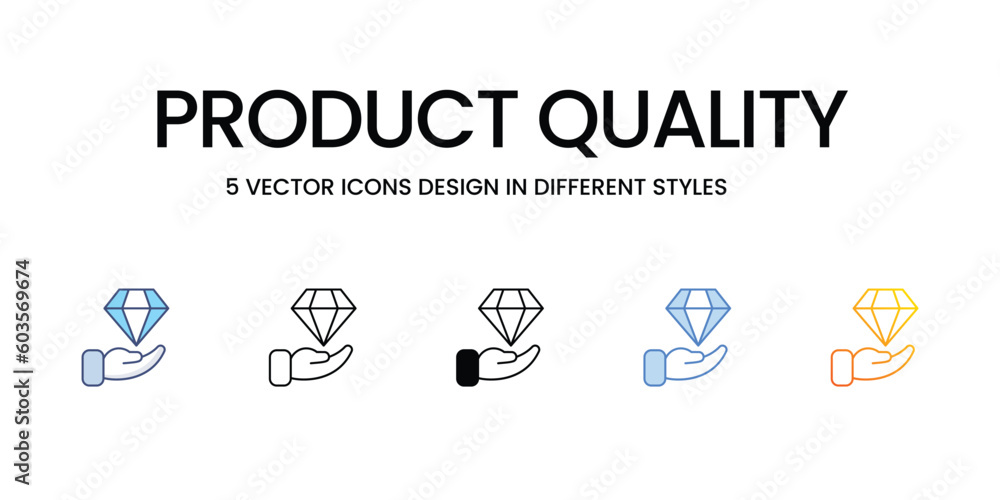 PRODUCT QUALITY
5 VECTOR ICONS DESIGN IN DIFFERENT STYLES

Adobe Stock | #603569674